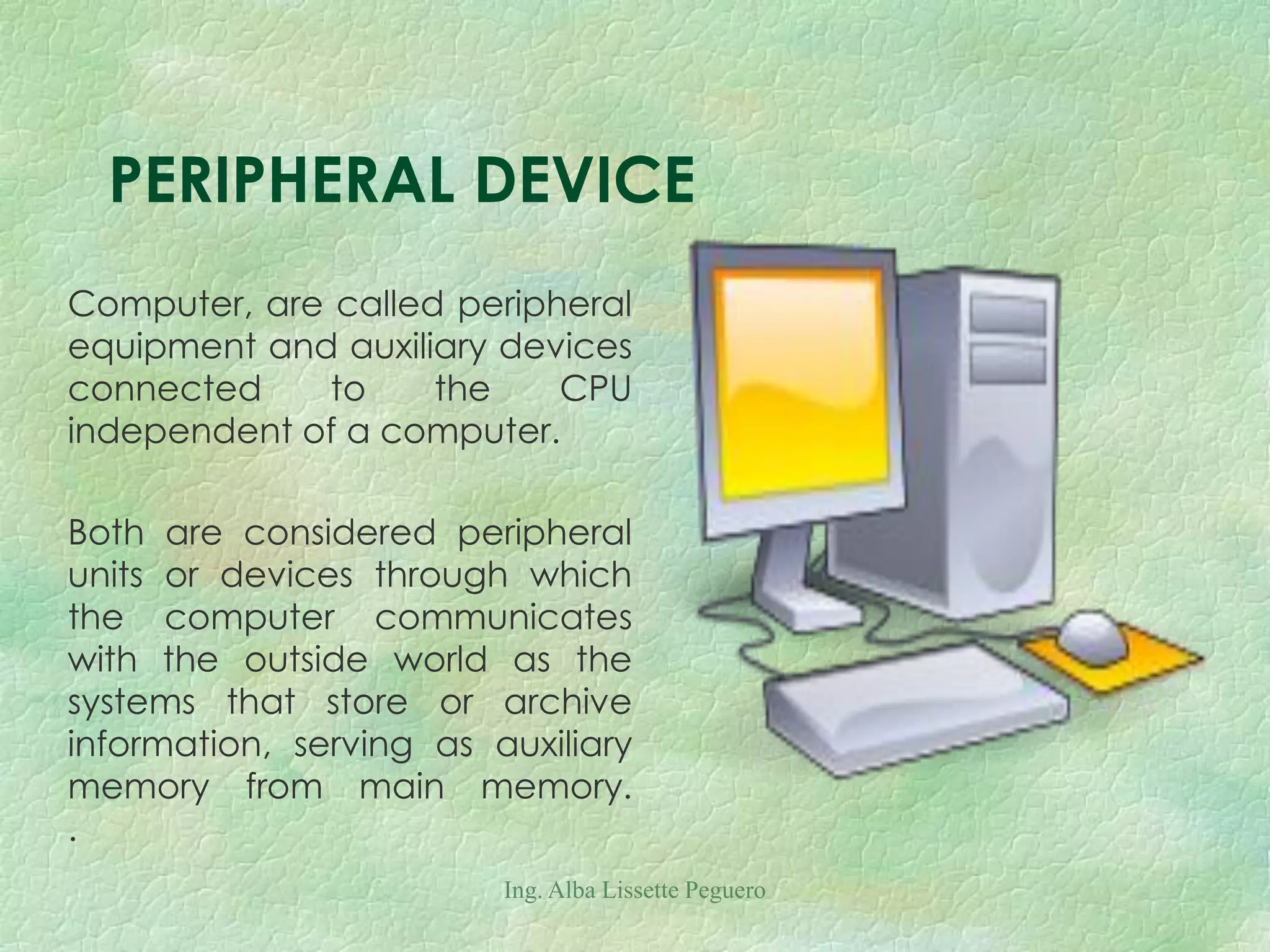 PERIPHERAL DEVICE

Computer, are called peripheral equipment and auxiliary devices connected to the CPU independent of a computer.

Both are considered peripheral units or devices through which the computer communicates with the outside world as the systems that store or archive information, serving as auxiliary memory from main memory.
.

Ing. Alba Lissette Peguero